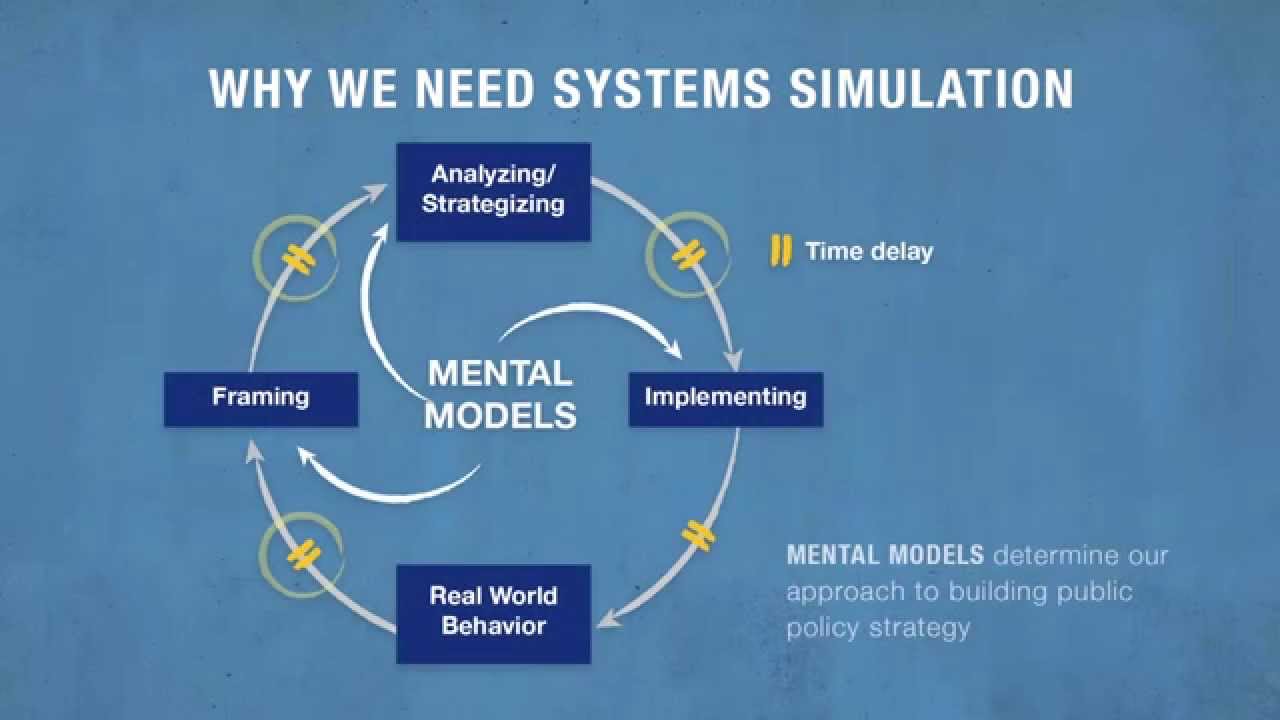 WHY WE NEED SYSTEMS SIMULATION

Analyzing/ Strategizing

Time delay

Framing

MENTAL MODELS

Implementing

Real World Behavior

MENTAL MODELS determine our approach to building public policy strategy